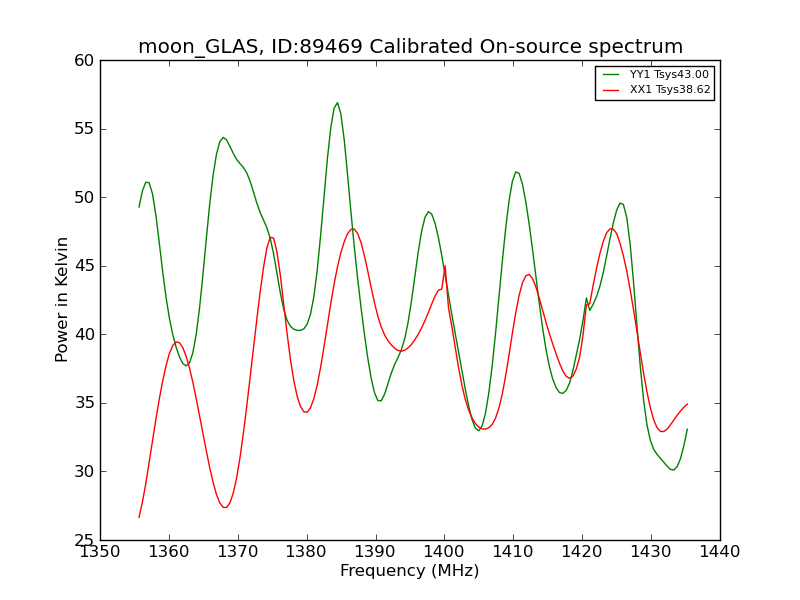 moon_GLAS, ID:89469 Calibrated On-source spectrum

YY1 Tsys43.00
XX1 Tsys38.62

Power in Kelvin

60
55
50
45
40
35
30
25

1350 1360 1370 1380 1390 1400 1410 1420 1430 1440

Frequency (MHz)